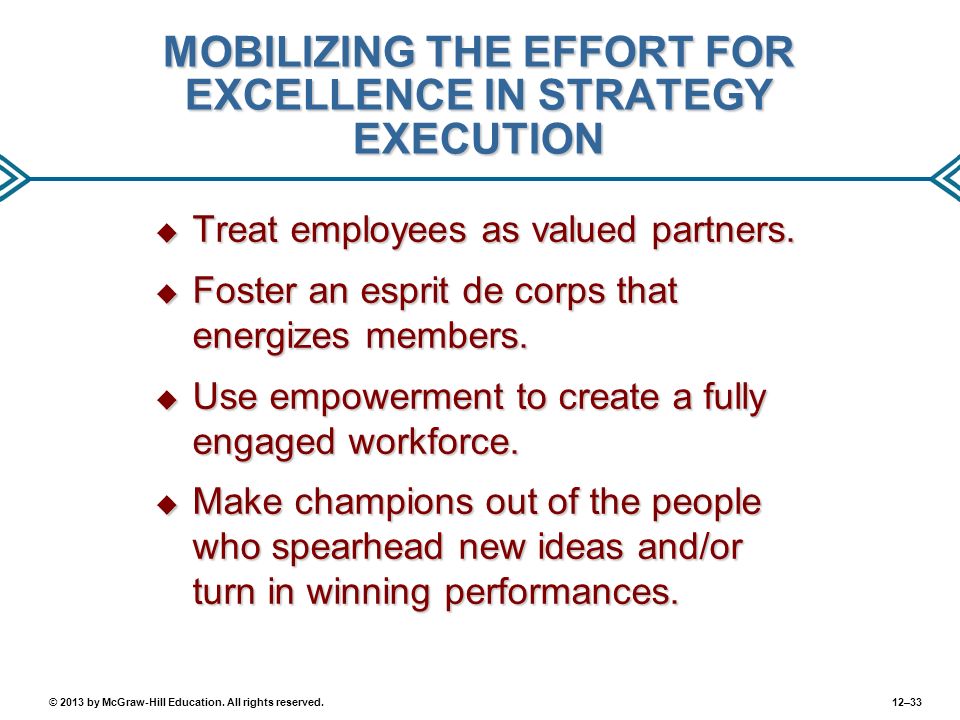 MOBILIZING THE EFFORT FOR EXCELLENCE IN STRATEGY EXECUTION

◆ Treat employees as valued partners.

◆ Foster an esprit de corps that energizes members.

◆ Use empowerment to create a fully engaged workforce.

◆ Make champions out of the people who spearhead new ideas and/or turn in winning performances.

© 2013 by McGraw-Hill Education. All rights reserved.

12–33